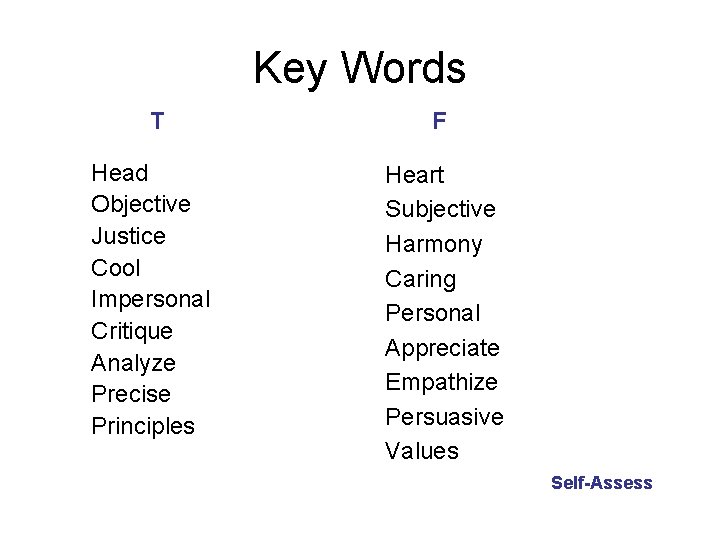 Key Words

T

Head
Objective
Justice
Cool
Impersonal
Critique
Analyze
Precise
Principles

F

Heart
Subjective
Harmony
Caring
Personal
Appreciate
Empathize
Persuasive
Values

Self-Assess